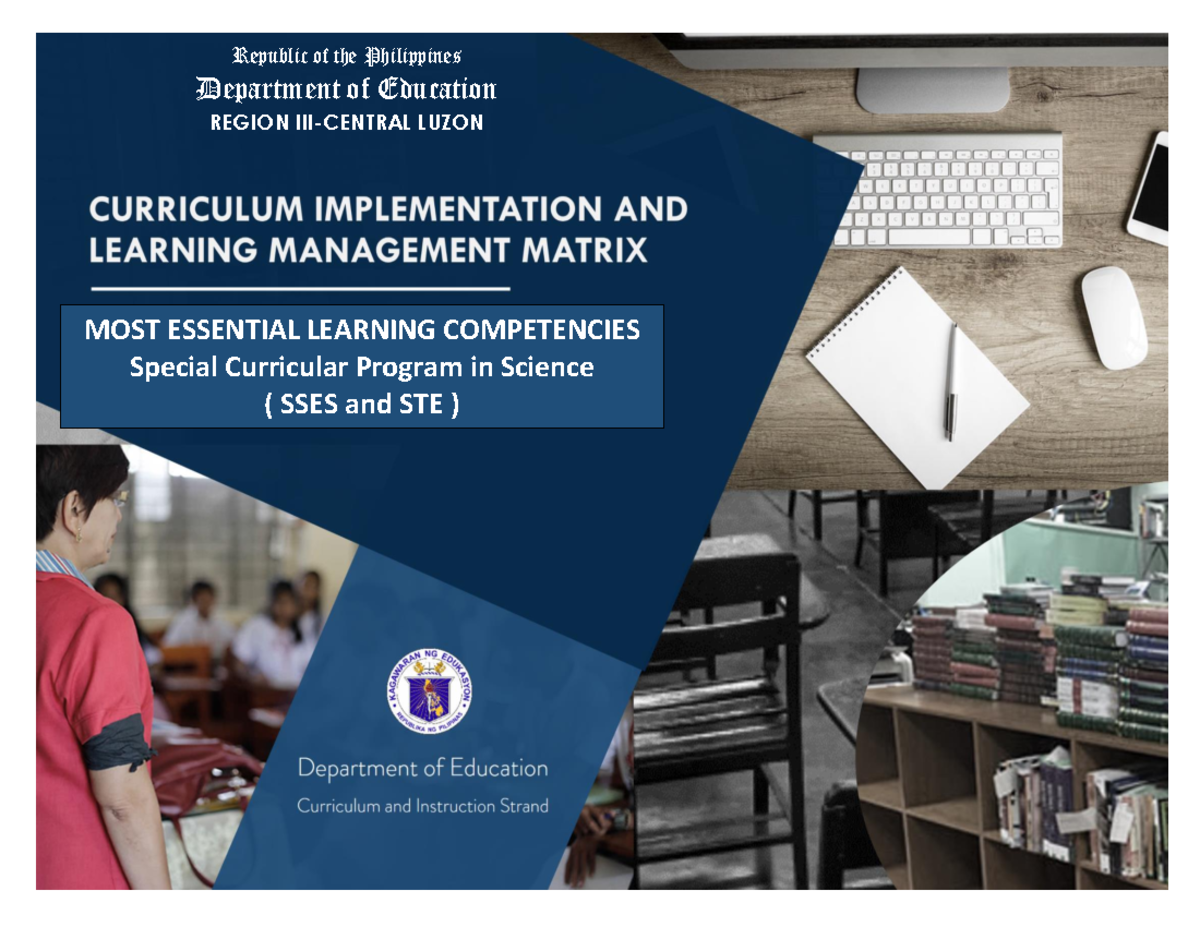 Republic of the Philippines
Department of Education
REGION III-CENTRAL LUZON

CURRICULUM IMPLEMENTATION AND LEARNING MANAGEMENT MATRIX

MOST ESSENTIAL LEARNING COMPETENCIES
Special Curricular Program in Science
( SSES and STE )

KAGAWARAN NG EDUKASYON
REPUBLIKA NG PILIPINAS

Department of Education
Curriculum and Instruction Strand